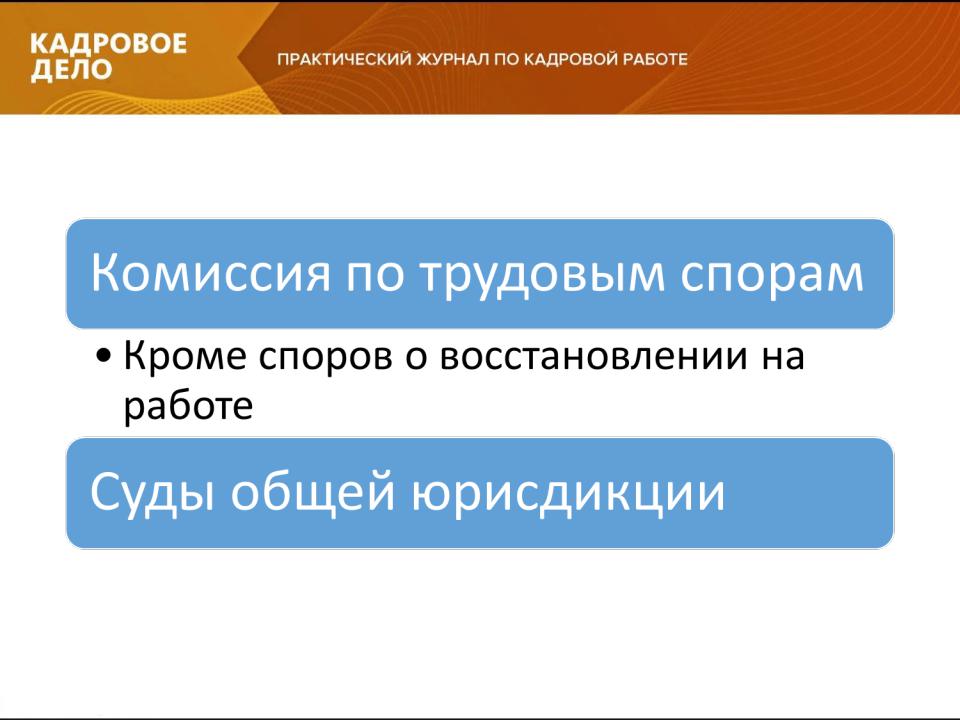 КАДРОВОЕ ДЕЛО

ПРАКТИЧЕСКИЙ ЖУРНАЛ ПО КАДРОВОЙ РАБОТЕ

Комиссия по трудовым спорам

• Кроме споров о восстановлении на работе

Суды общей юрисдикции